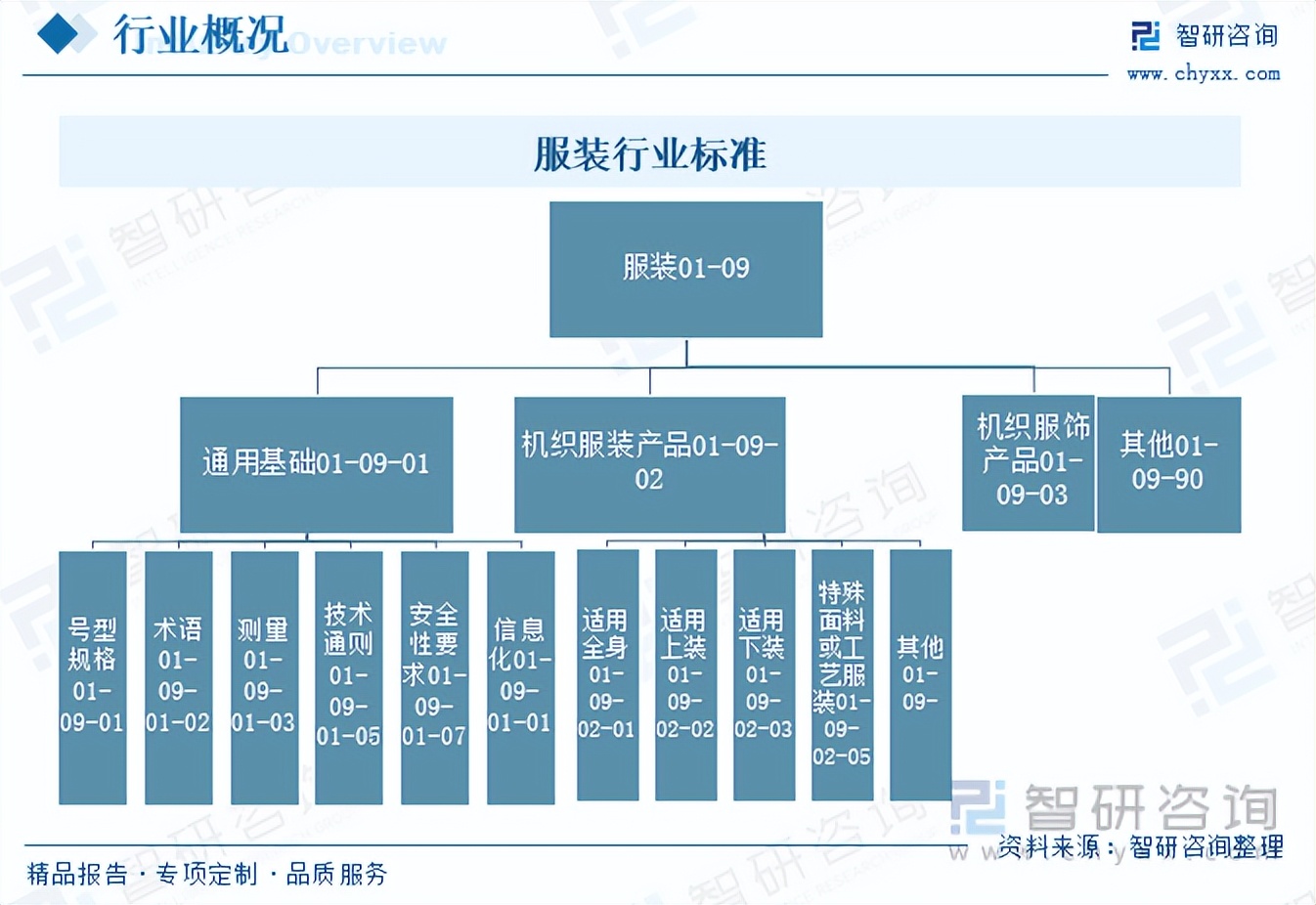 行业概况 Overview

智研咨询
www.chyxx.com

服装行业标准

服装01-09

通用基础01-09-01

机织服装产品01-09-02

机织服饰产品01-09-03

其他01-09-90

号型规格01-09-01

术语01-09-01-02

测量01-09-01-03

技术通则01-09-01-05

安全性要求01-09-01-07

信息化01-09-01-01

适用全身01-09-02-01

适用上装01-09-02-02

适用下装01-09-02-03

特殊面料或工艺服装01-09-02-05

其他01-09-

智研咨询

资料来源：智研咨询整理

精品报告 · 专项定制 · 品质服务